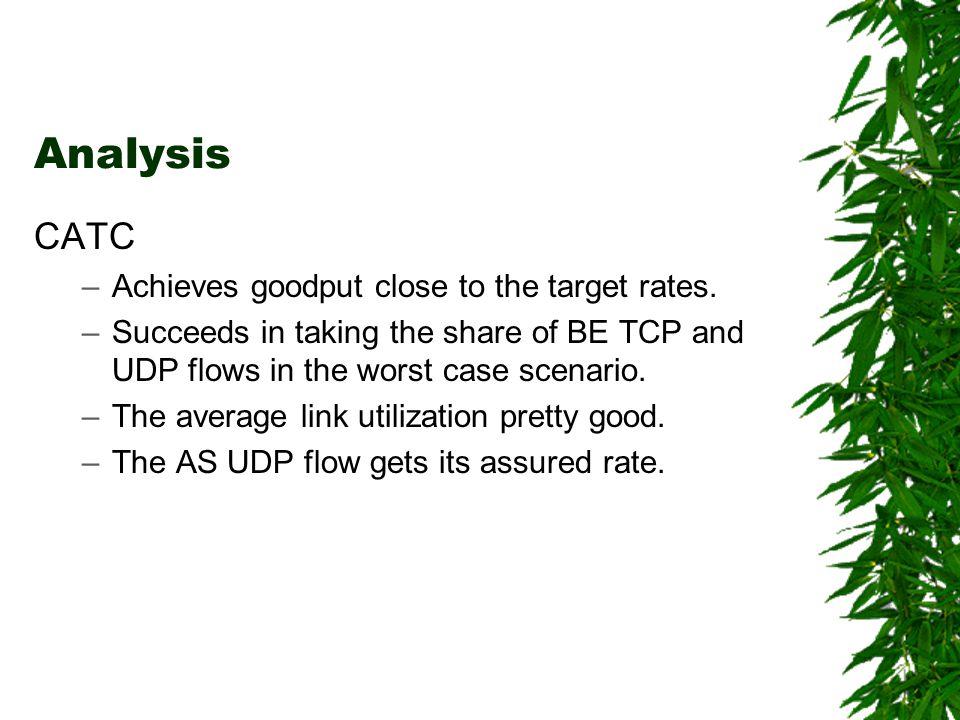 Analysis

CATC

– Achieves goodput close to the target rates.
– Succeeds in taking the share of BE TCP and UDP flows in the worst case scenario.
– The average link utilization pretty good.
– The AS UDP flow gets its assured rate.